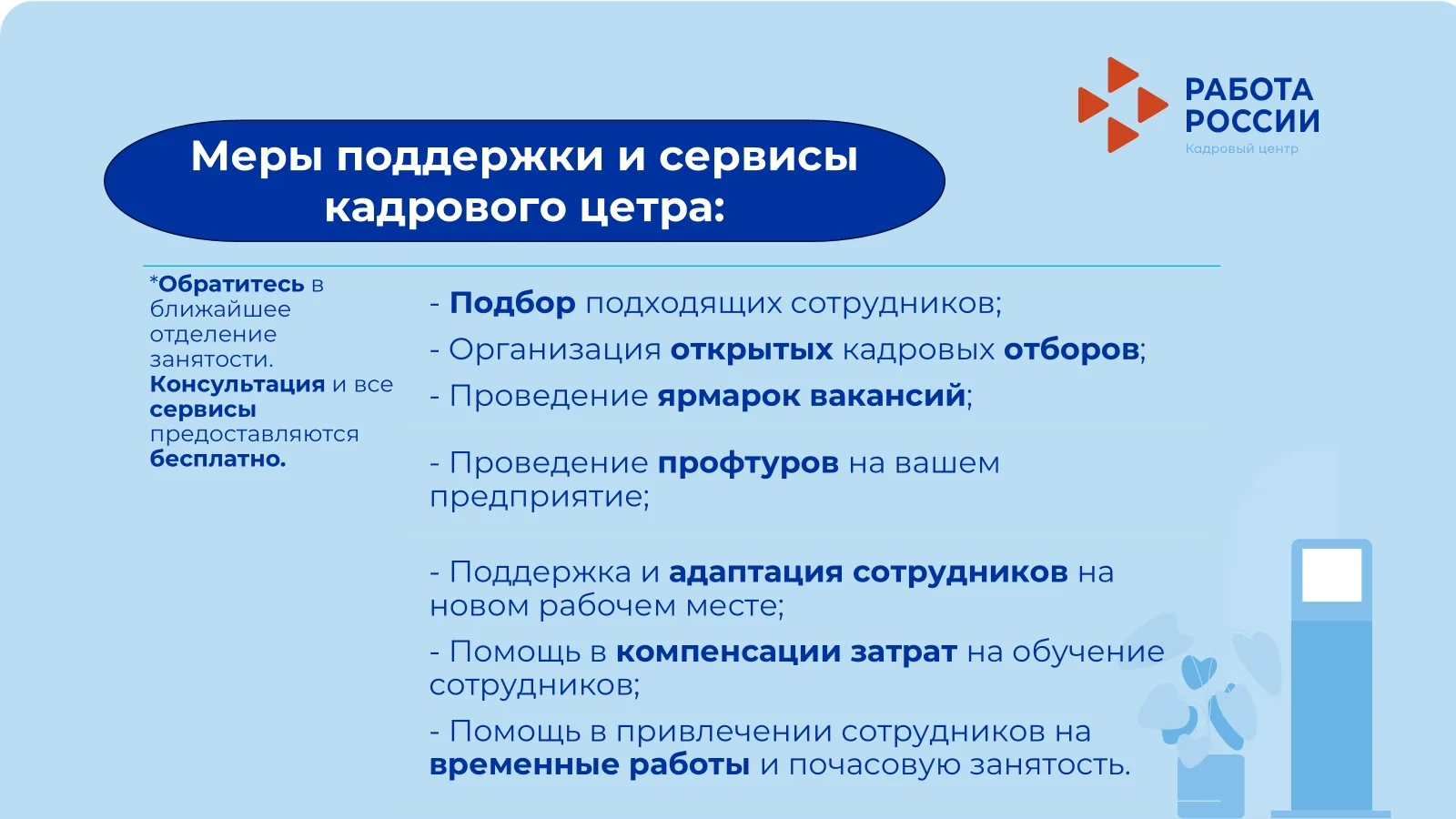 РАБОТА РОССИИ
Кадровый центр

Меры поддержки и сервисы кадрового цетра:

*Обратитесь в ближайшее отделение занятости. Консультация и все сервисы предоставляются бесплатно.

- Подбор подходящих сотрудников;
- Организация открытых кадровых отборов;
- Проведение ярмарок вакансий;

- Проведение профтуров на вашем предприятие;

- Поддержка и адаптация сотрудников на новом рабочем месте;
- Помощь в компенсации затрат на обучение сотрудников;
- Помощь в привлечении сотрудников на временные работы и почасовую занятость.